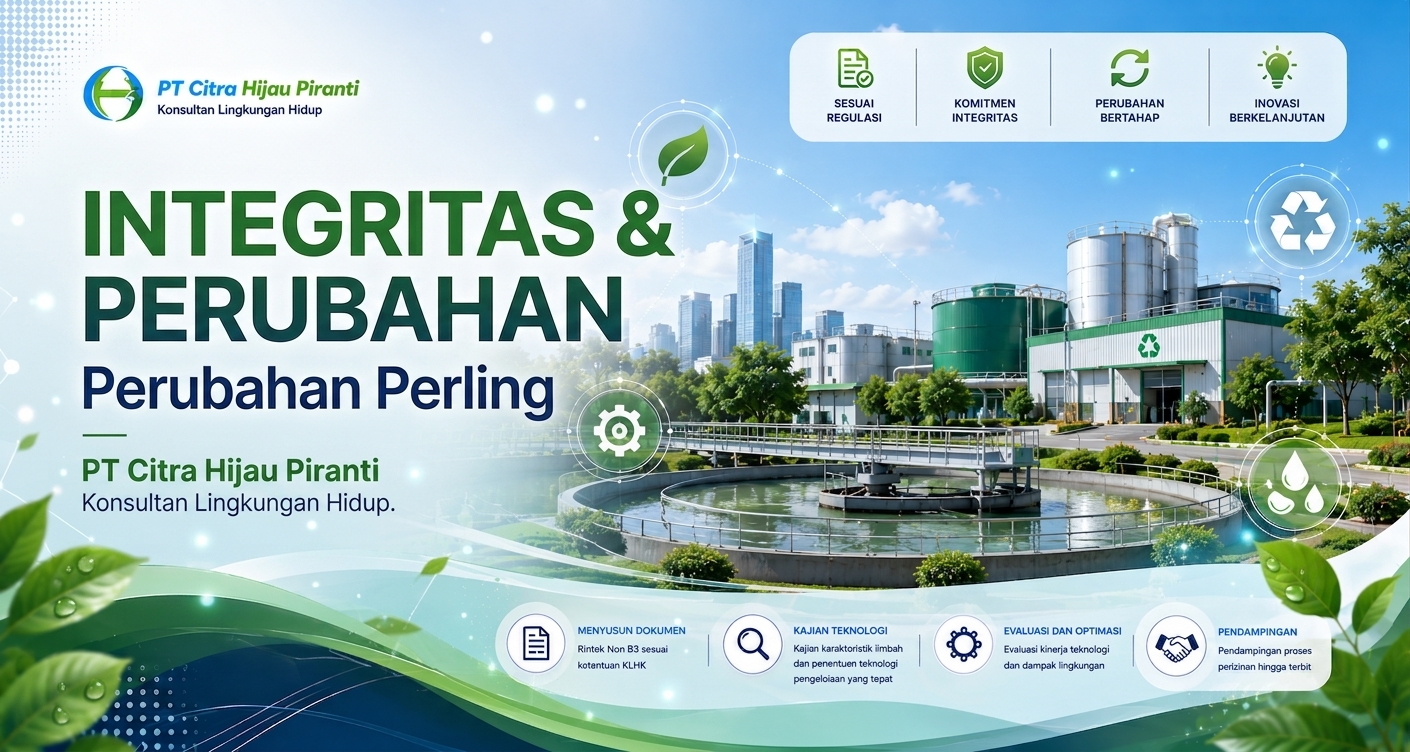 PT Citra Hijau Piranti
Konsultan Lingkungan Hidup

SESUAI REGULASI

KOMITMEN INTEGRITAS

PERUBAHAN BERTAHAP

INOVASI BERKELANJUTAN

INTEGRITAS & PERUBAHAN
Perubahan Perling

PT Citra Hijau Piranti
Konsultan Lingkungan Hidup.

MENYUSUN DOKUMEN
Rintek Non B3 sesuai kotentuan KLHK

KAJIAN TEKNOLOGI
Kajian karaktoristik limbah dan penentuen teknologi pengeloiaan yang tepat

EVALUASI DAN OPTIMASI
Evaluasi kinerja teknologi dan dampak lingkungan

PENDAMPINGAN
Pendampingan proses perizinan hingga terbit